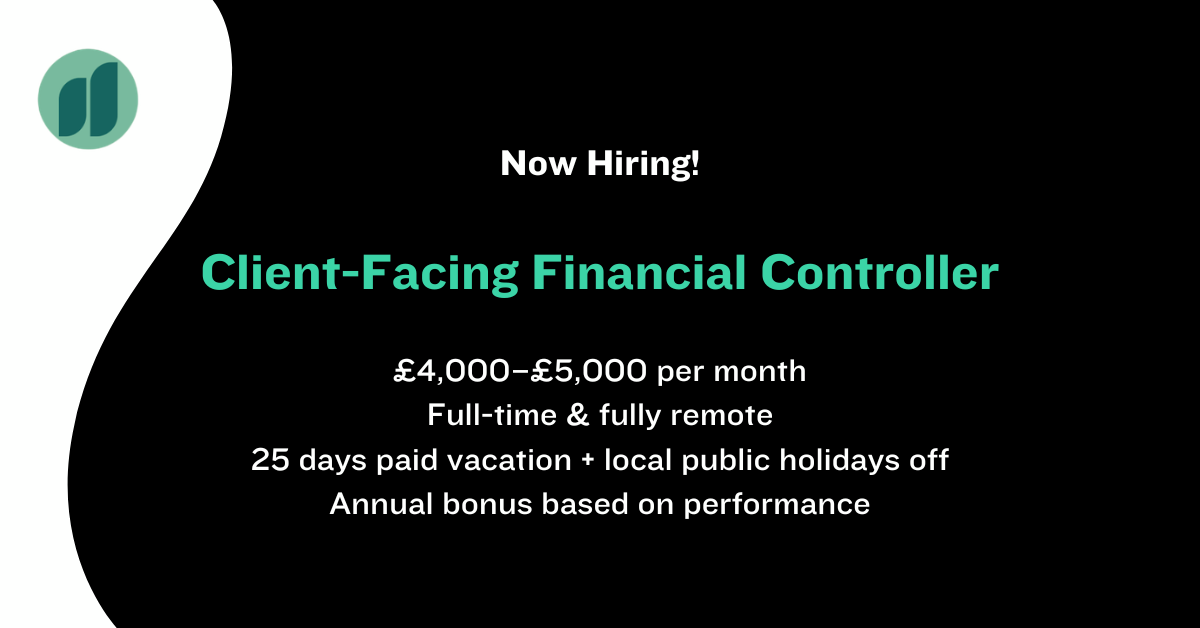 Now Hiring!

Client-Facing Financial Controller

£4,000–£5,000 per month
Full-time & fully remote
25 days paid vacation + local public holidays off
Annual bonus based on performance